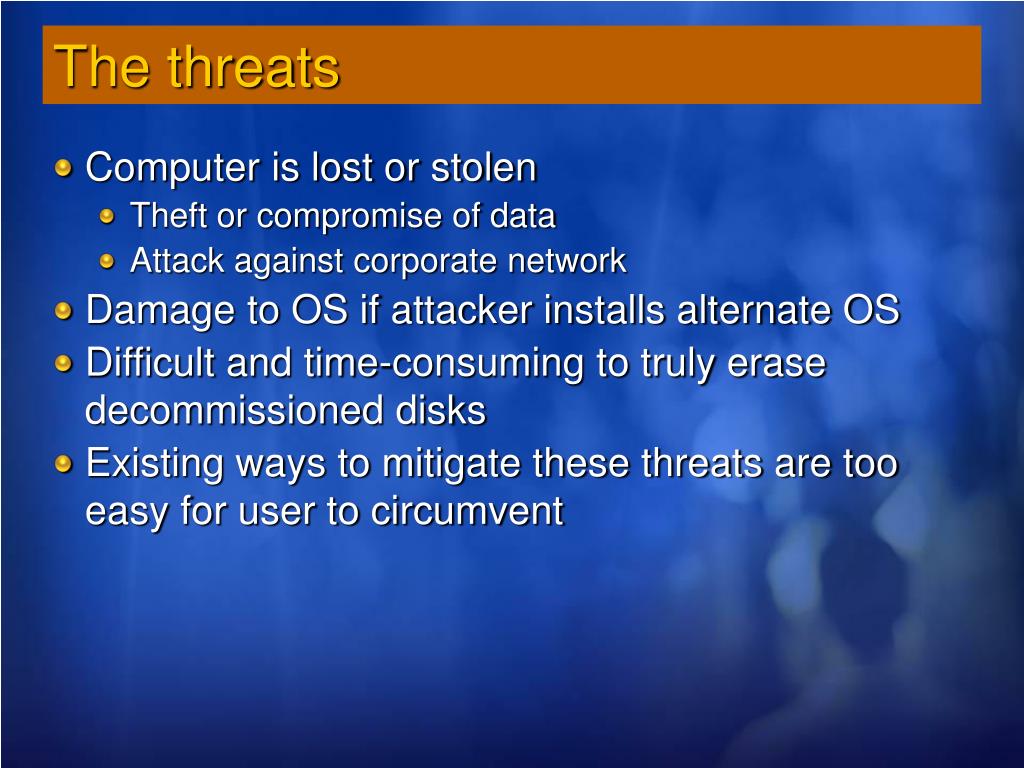 The threats

Computer is lost or stolen

Theft or compromise of data

Attack against corporate network

Damage to OS if attacker installs alternate OS

Difficult and time-consuming to truly erase decommissioned disks

Existing ways to mitigate these threats are too easy for user to circumvent